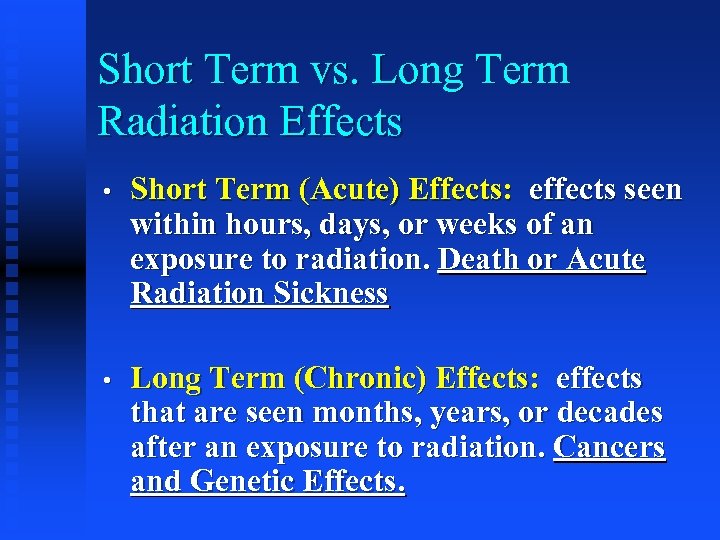 Short Term vs. Long Term Radiation Effects

• Short Term (Acute) Effects: effects seen within hours, days, or weeks of an exposure to radiation. Death or Acute Radiation Sickness

• Long Term (Chronic) Effects: effects that are seen months, years, or decades after an exposure to radiation. Cancers and Genetic Effects.